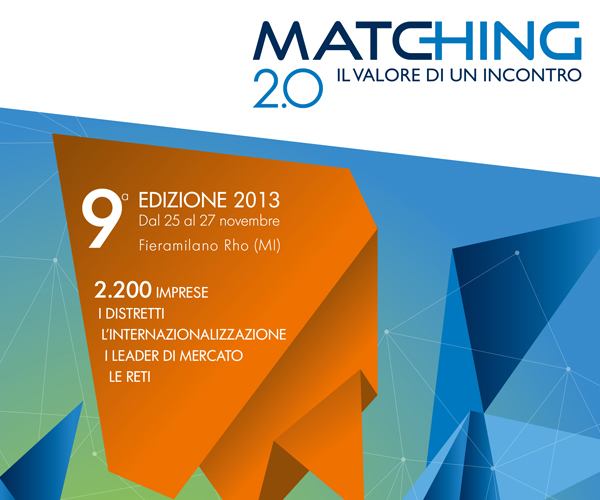 MATCHING 2.0
IL VALORE DI UN INCONTRO

9ª EDIZIONE 2013
Dal 25 al 27 novembre
Fieramilano Rho (MI)

2.200 IMPRESE
I DISTRETTI
L'INTERNAZIONALIZZAZIONE
I LEADER DI MERCATO
LE RETI